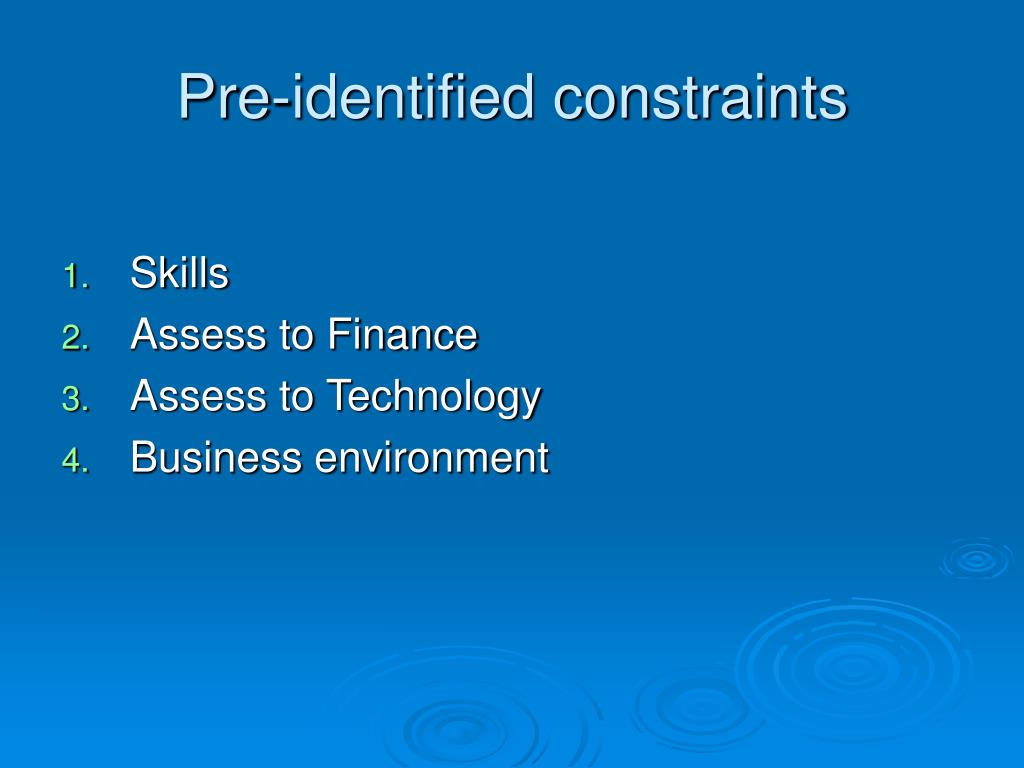 Pre-identified constraints

1. Skills
2. Assess to Finance
3. Assess to Technology
4. Business environment